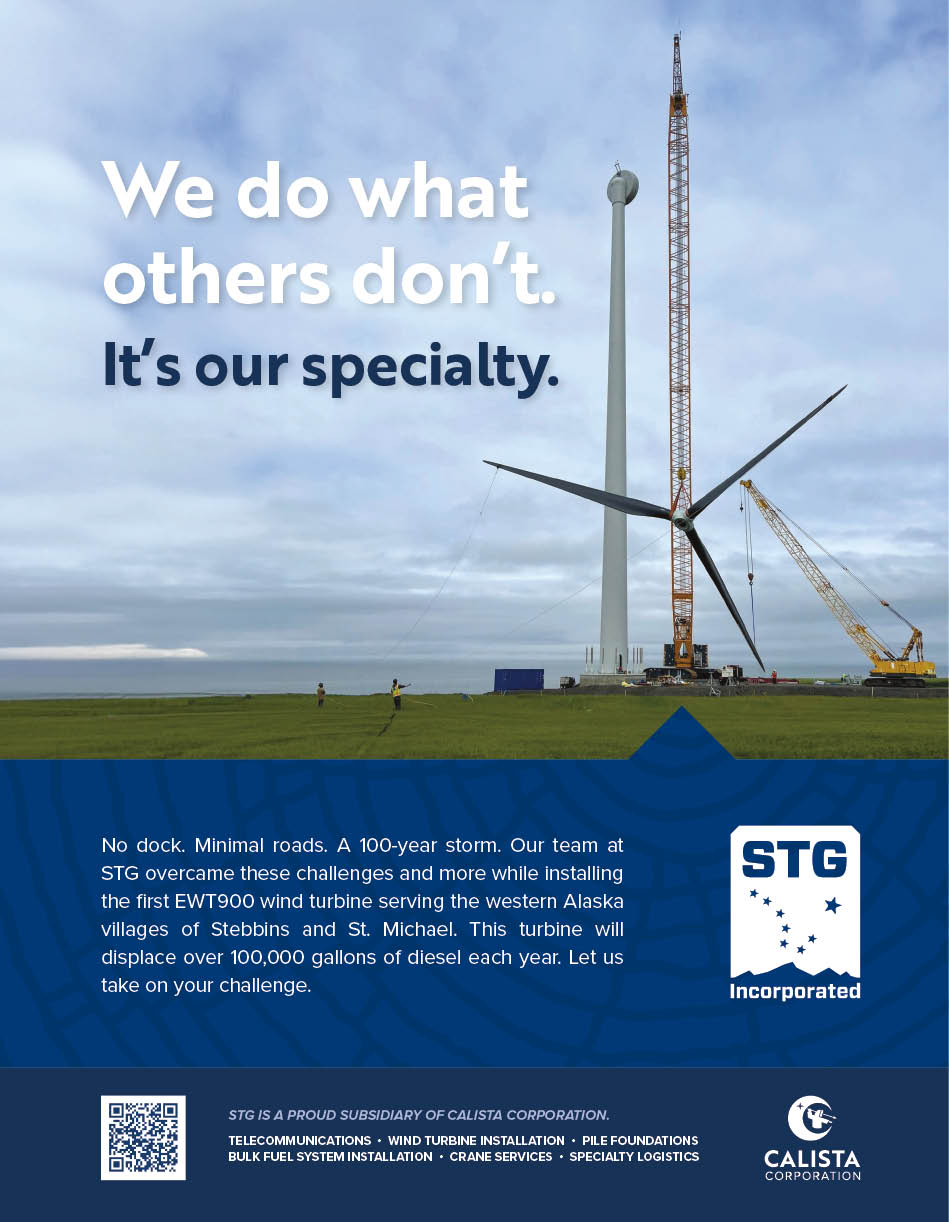 We do what others don't.
It's our specialty.

No dock. Minimal roads. A 100-year storm. Our team at STG overcame these challenges and more while installing the first EWT900 wind turbine serving the western Alaska villages of Stebbins and St. Michael. This turbine will displace over 100,000 gallons of diesel each year. Let us take on your challenge.

STG
Incorporated

STG IS A PROUD SUBSIDIARY OF CALISTA CORPORATION.
TELECOMMUNICATIONS • WIND TURBINE INSTALLATION • PILE FOUNDATIONS
BULK FUEL SYSTEM INSTALLATION • CRANE SERVICES • SPECIALTY LOGISTICS

CALISTA
CORPORATION